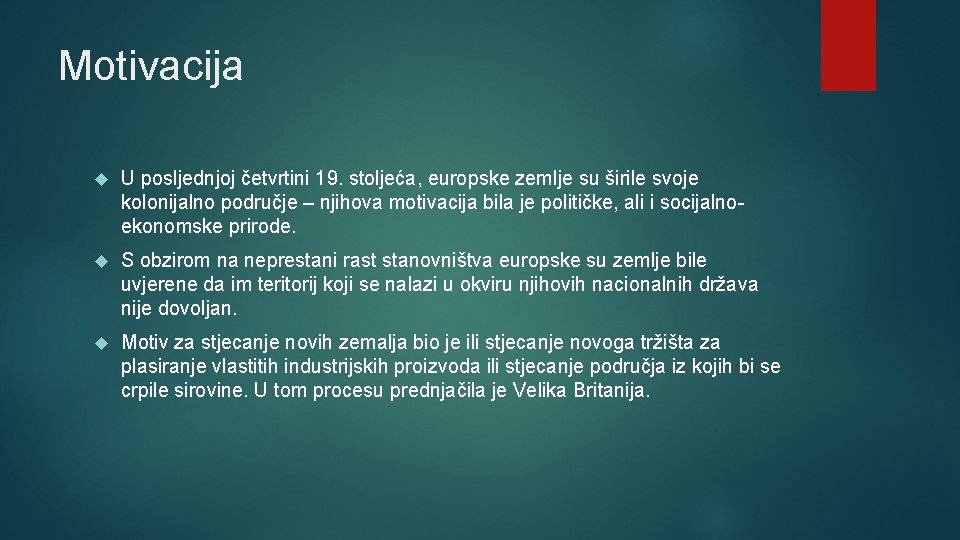 Motivacija

U posljednjoj četvrtini 19. stoljeća, europske zemlje su širile svoje kolonijalno područje – njihova motivacija bila je političke, ali i socijalno-ekonomske prirode.

S obzirom na neprestani rast stanovništva europske su zemlje bile uvjerene da im teritorij koji se nalazi u okviru njihovih nacionalnih država nije dovoljan.

Motiv za stjecanje novih zemalja bio je ili stjecanje novoga tržišta za plasiranje vlastitih industrijskih proizvoda ili stjecanje područja iz kojih bi se crpile sirovine. U tom procesu prednjačila je Velika Britanija.